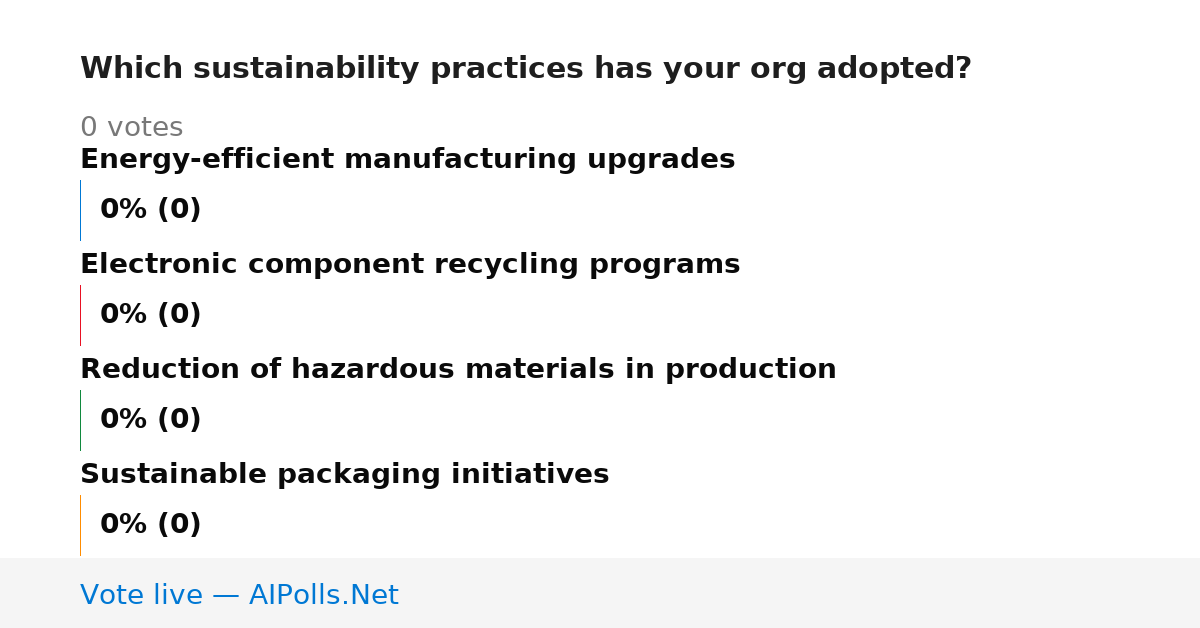 Which sustainability practices has your org adopted?

0 votes

Energy-efficient manufacturing upgrades

0% (0)

Electronic component recycling programs

0% (0)

Reduction of hazardous materials in production

0% (0)

Sustainable packaging initiatives

0% (0)

Vote live — AIPolls.Net